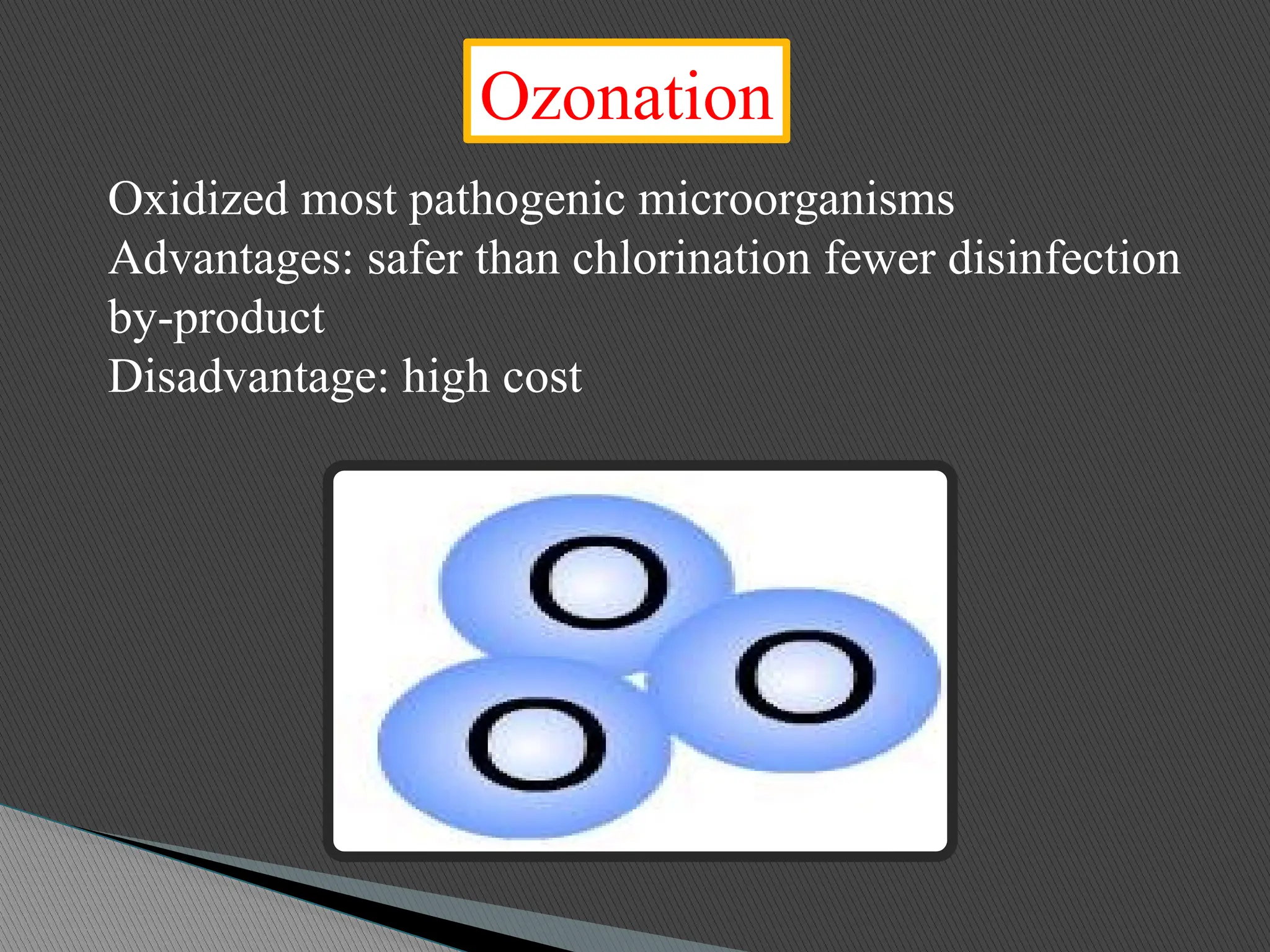 Ozonation

Oxidized most pathogenic microorganisms
Advantages: safer than chlorination fewer disinfection by-product
Disadvantage: high cost

O O O